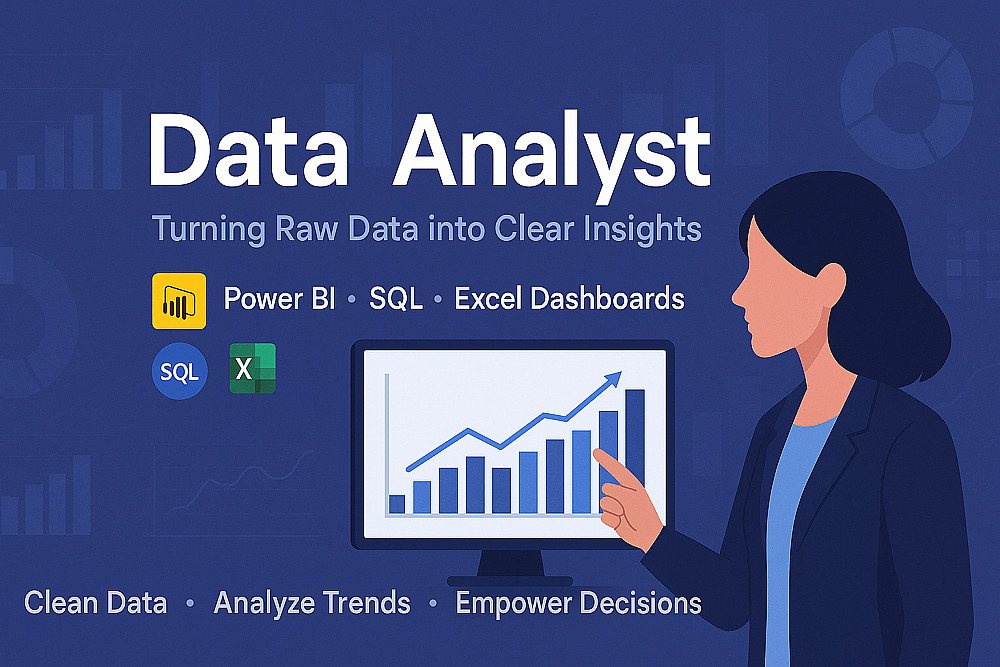 Data Analyst

Turning Raw Data into Clear Insights

Power BI • SQL • Excel Dashboards

SQL X

Clean Data • Analyze Trends • Empower Decisions